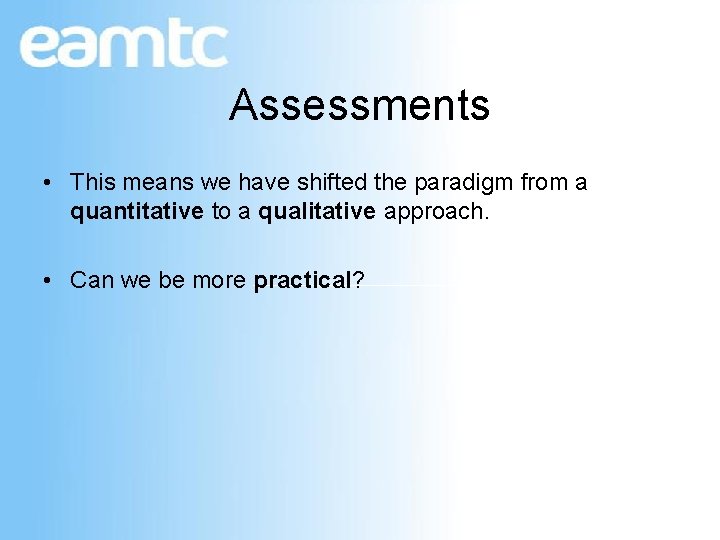 eamtc

Assessments

• This means we have shifted the paradigm from a quantitative to a qualitative approach.

• Can we be more practical?